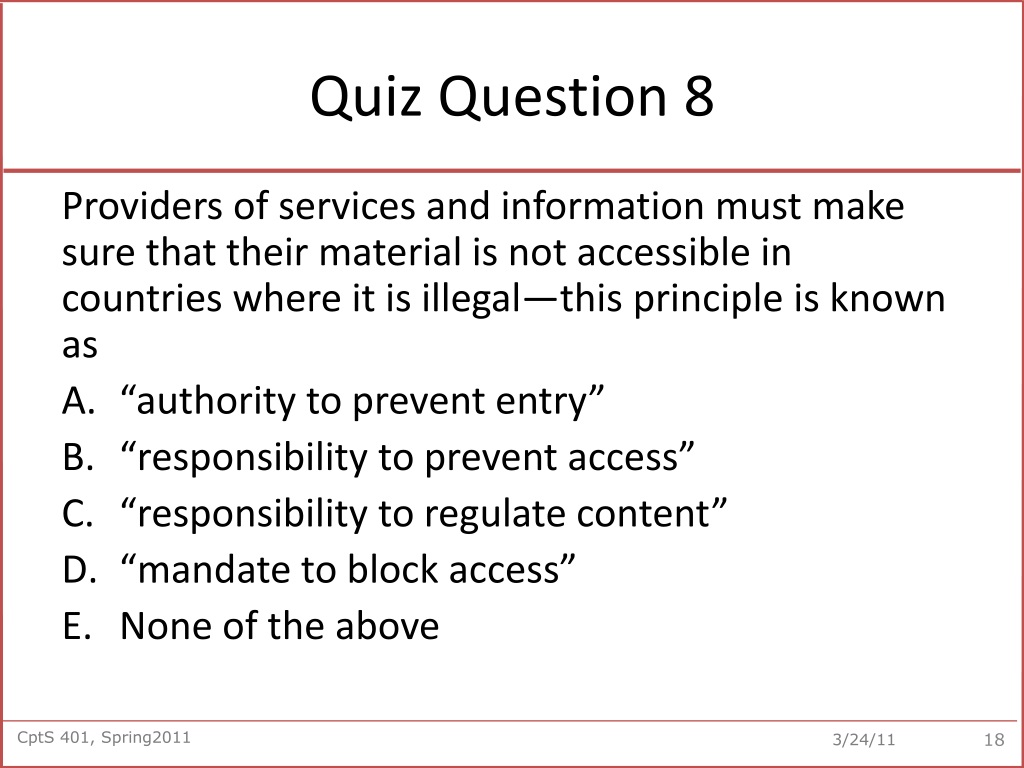 Quiz Question 8

Providers of services and information must make sure that their material is not accessible in countries where it is illegal—this principle is known as

A. “authority to prevent entry”
B. “responsibility to prevent access”
C. “responsibility to regulate content”
D. “mandate to block access”
E. None of the above

CptS 401, Spring2011

3/24/11

18